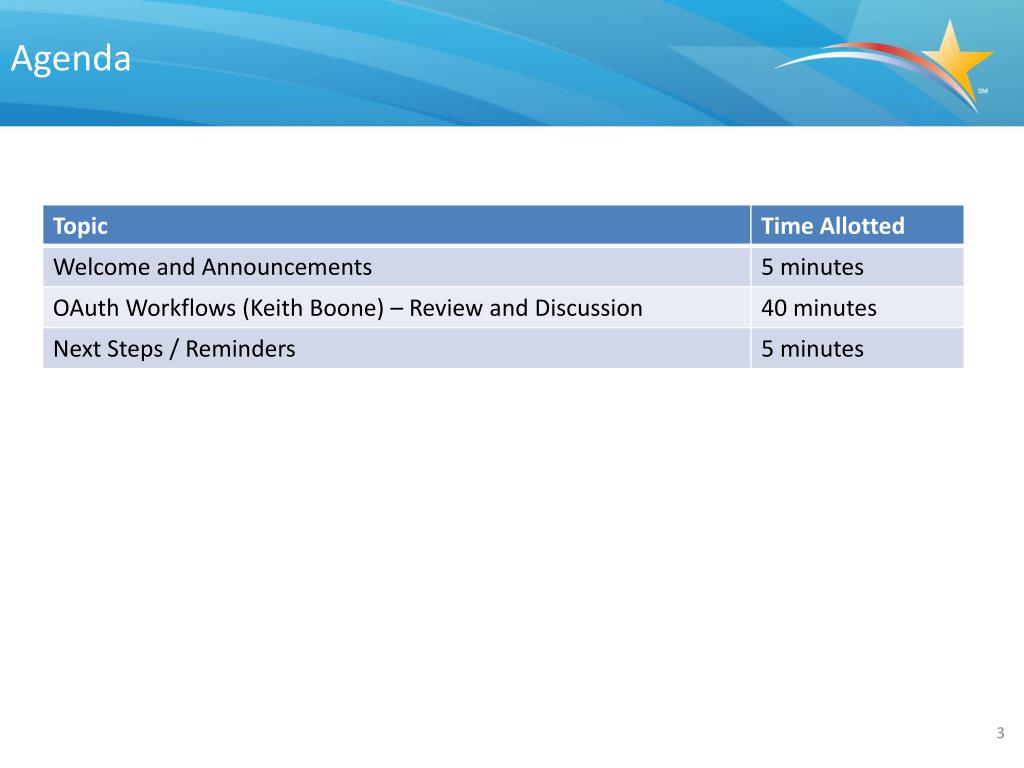 Agenda

SM

| Topic | Time Allotted |
|---|---|
| Welcome and Announcements | 5 minutes |
| OAuth Workflows (Keith Boone) – Review and Discussion | 40 minutes |
| Next Steps / Reminders | 5 minutes |

3